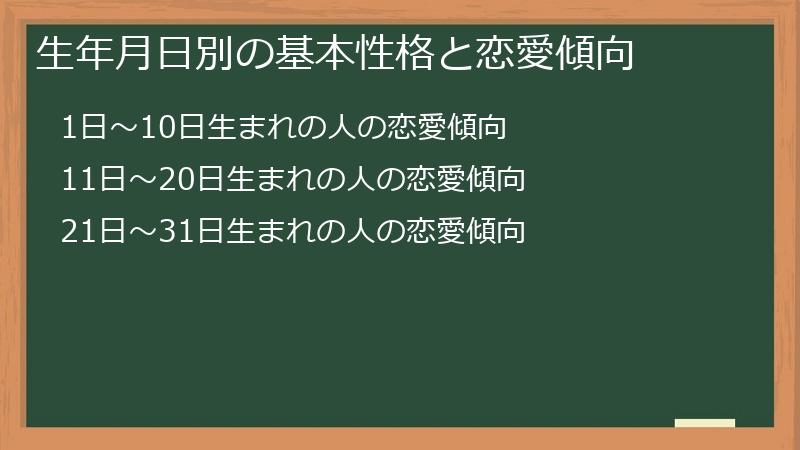 生年月日別の基本性格と恋愛傾向

1日～10日生まれの人の恋愛傾向

11日～20日生まれの人の恋愛傾向

21日～31日生まれの人の恋愛傾向